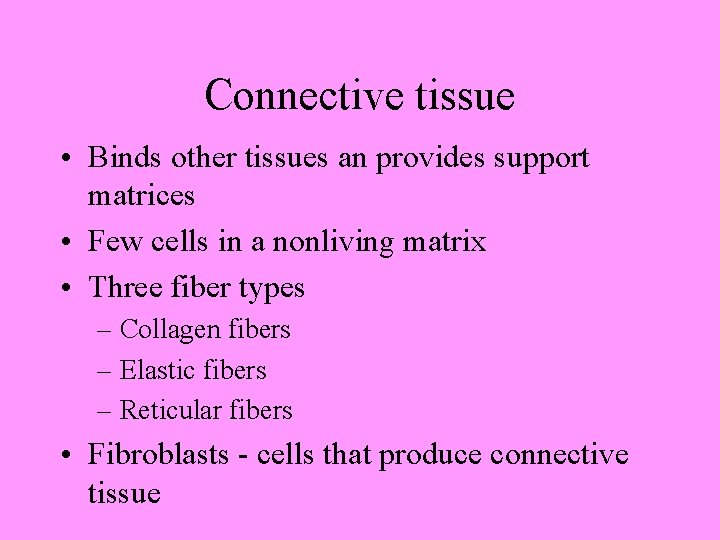 Connective tissue

• Binds other tissues an provides support matrices
• Few cells in a nonliving matrix
• Three fiber types
– Collagen fibers
– Elastic fibers
– Reticular fibers
• Fibroblasts - cells that produce connective tissue